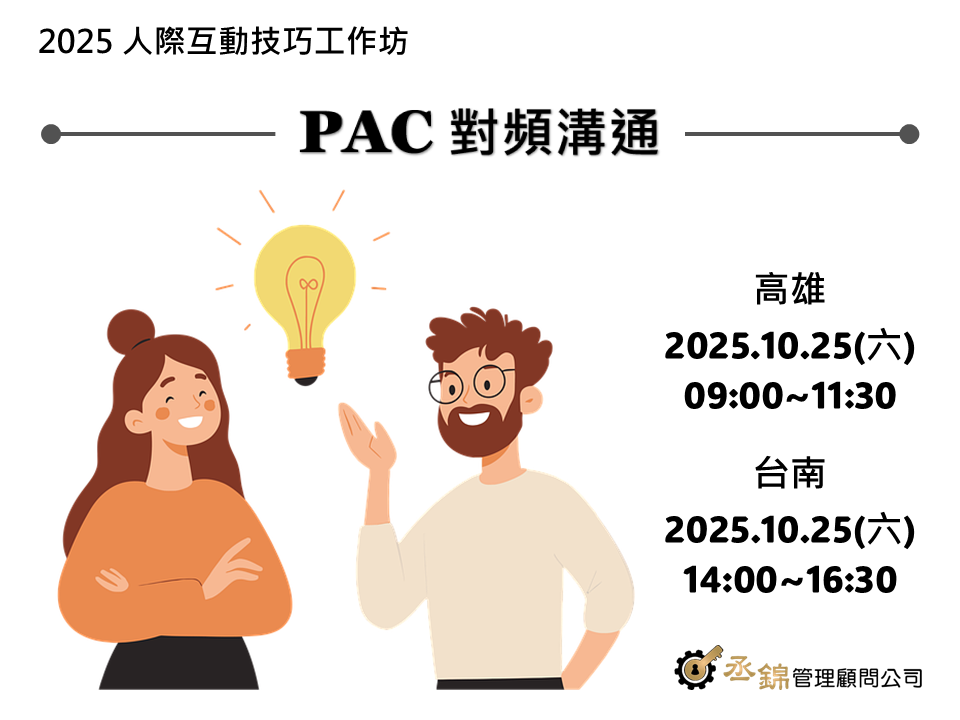 2025 人際互動技巧工作坊

PAC 對頻溝通

高雄
2025.10.25(六)
09:00~11:30

台南
2025.10.25(六)
14:00~16:30

丞錦管理顧問公司